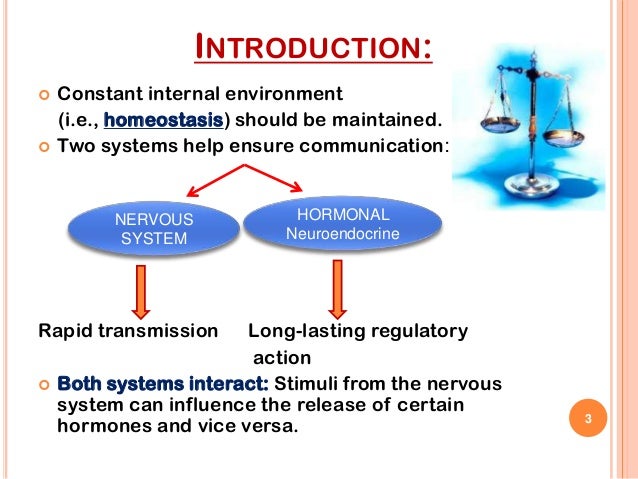 INTRODUCTION:

Constant internal environment (i.e., homeostasis) should be maintained.

Two systems help ensure communication:

NERVOUS SYSTEM

HORMONAL Neuroendocrine

Rapid transmission

Long-lasting regulatory action

Both systems interact: Stimuli from the nervous system can influence the release of certain hormones and vice versa.

3